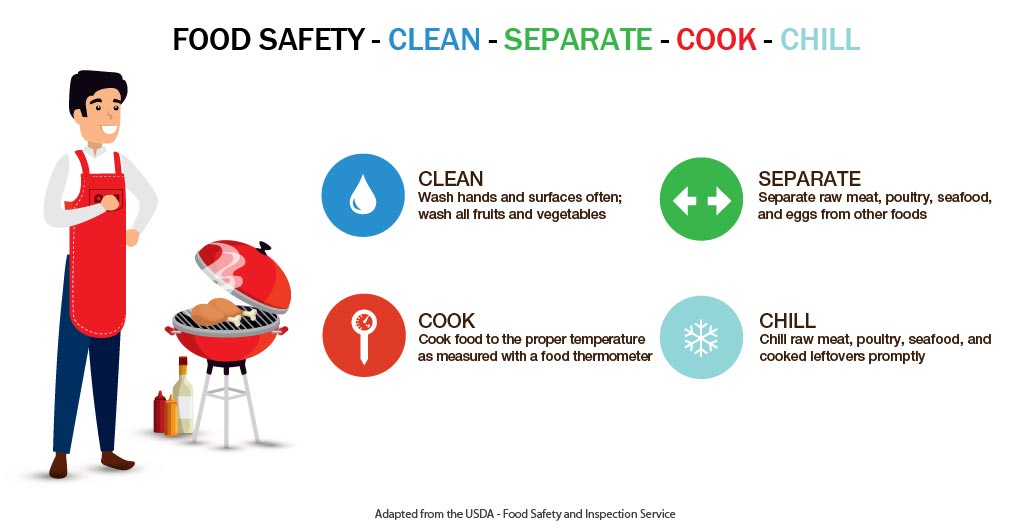 FOOD SAFETY - CLEAN - SEPARATE - COOK - CHILL

CLEAN
Wash hands and surfaces often; wash all fruits and vegetables

SEPARATE
Separate raw meat, poultry, seafood, and eggs from other foods

COOK
Cook food to the proper temperature as measured with a food thermometer

CHILL
Chill raw meat, poultry, seafood, and cooked leftovers promptly

Adapted from the USDA - Food Safety and Inspection Service